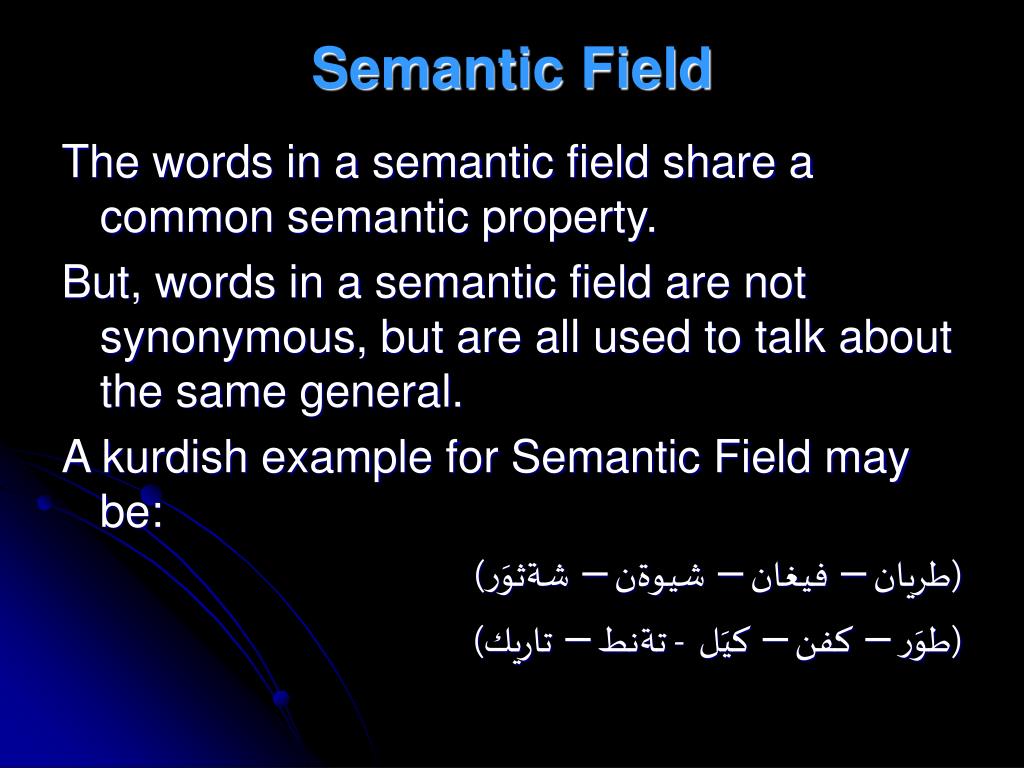 Semantic Field

The words in a semantic field share a common semantic property.

But, words in a semantic field are not synonymous, but are all used to talk about the same general.

A kurdish example for Semantic Field may be:

(طريان – فيغان – شيوةن – شةثوَر)

(طوَر – كفن – كيَل - تةنط – تاريك)